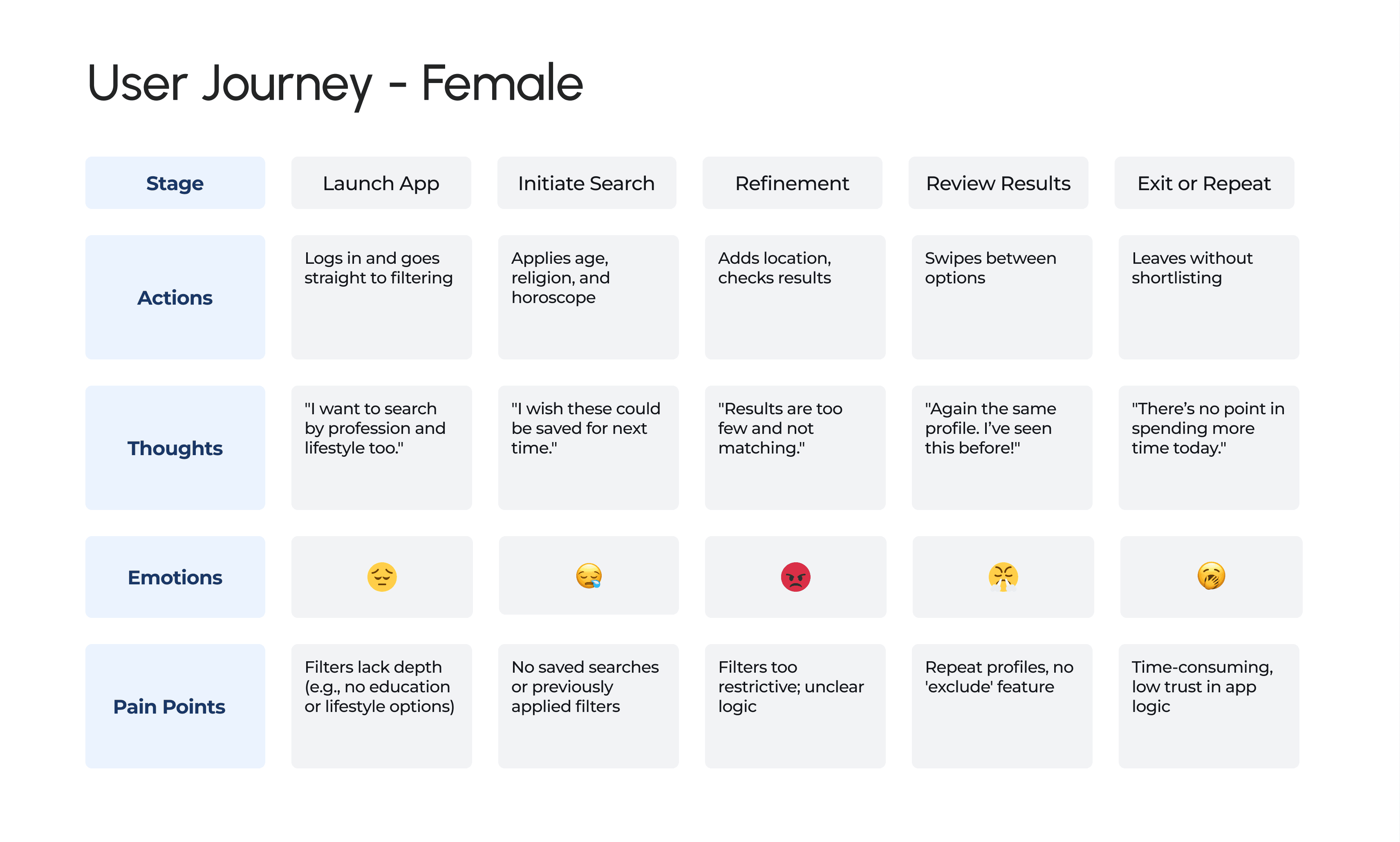 User Journey - Female

| Stage | Launch App | Initiate Search | Refinement | Review Results | Exit or Repeat |
|---|---|---|---|---|---|
| Actions | Logs in and goes straight to filtering | Applies age, religion, and horoscope | Adds location, checks results | Swipes between options | Leaves without shortlisting |
| Thoughts | "I want to search by profession and lifestyle too." | "I wish these could be saved for next time." | "Results are too few and not matching." | "Again the same profile. I've seen this before!" | "There's no point in spending more time today." |
| Emotions | 😔 | 😪 | 😡 | 😤 | 🥱 |
| Pain Points | Filters lack depth (e.g., no education or lifestyle options) | No saved searches or previously applied filters | Filters too restrictive; unclear logic | Repeat profiles, no 'exclude' feature | Time-consuming, low trust in app logic |